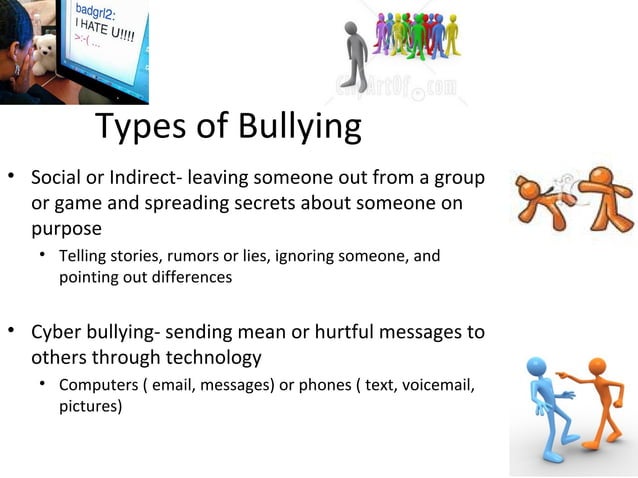 badgrl2:
I HATE U!!!!
>:-( ...

ClipArtOf.com

Types of Bullying

• Social or Indirect- leaving someone out from a group or game and spreading secrets about someone on purpose
  • Telling stories, rumors or lies, ignoring someone, and pointing out differences

• Cyber bullying- sending mean or hurtful messages to others through technology
  • Computers ( email, messages) or phones ( text, voicemail, pictures)